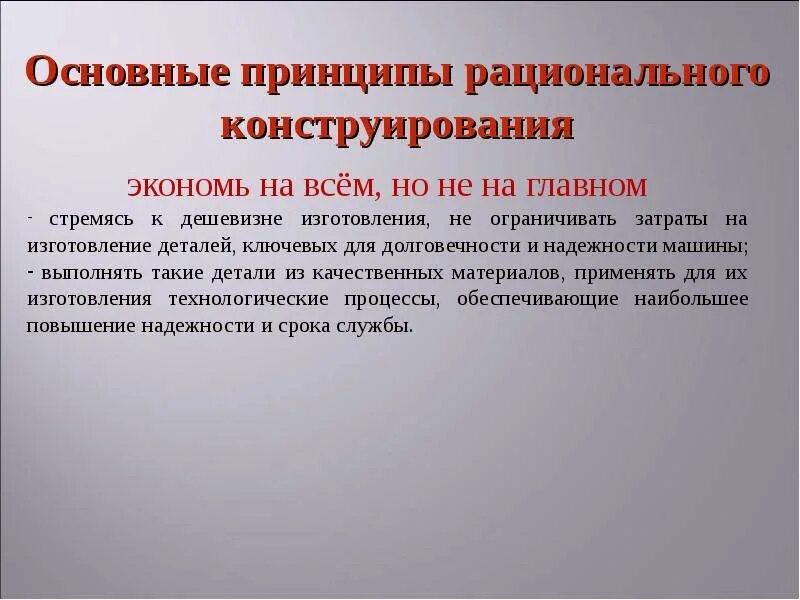 Основные принципы рационального конструирования

экономь на всём, но не на главном

- стремясь к дешевизне изготовления, не ограничивать затраты на изготовление деталей, ключевых для долговечности и надежности машины;

- выполнять такие детали из качественных материалов, применять для их изготовления технологические процессы, обеспечивающие наибольшее повышение надежности и срока службы.